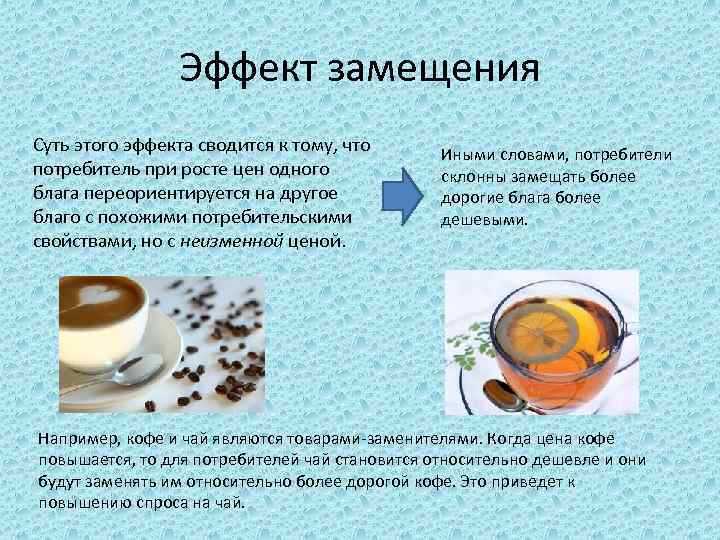 Эффект замещения

Суть этого эффекта сводится к тому, что потребитель при росте цен одного блага переориентируется на другое благо с похожими потребительскими свойствами, но с неизменной ценой.

Иными словами, потребители склонны замещать более дорогие блага более дешевыми.

Например, кофе и чай являются товарами-заменителями. Когда цена кофе повышается, то для потребителей чай становится относительно дешевле и они будут заменять им относительно более дорогой кофе. Это приведет к повышению спроса на чай.